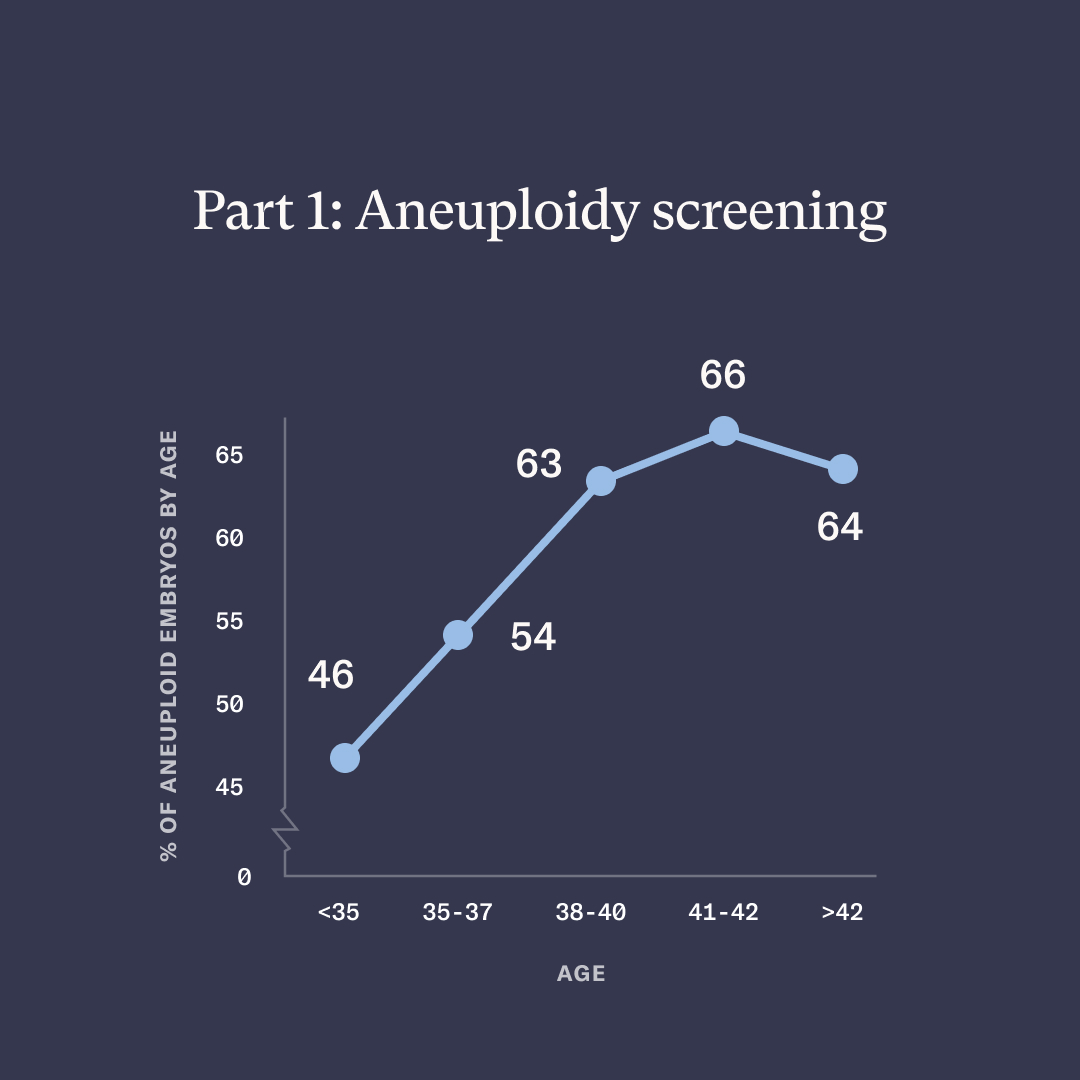 Part 1: Aneuploidy screening

% OF ANEUPLOID EMBRYOS BY AGE

65
60
55
50
45
0

46
54
63
66
64

<35
35-37
38-40
41-42
>42

AGE